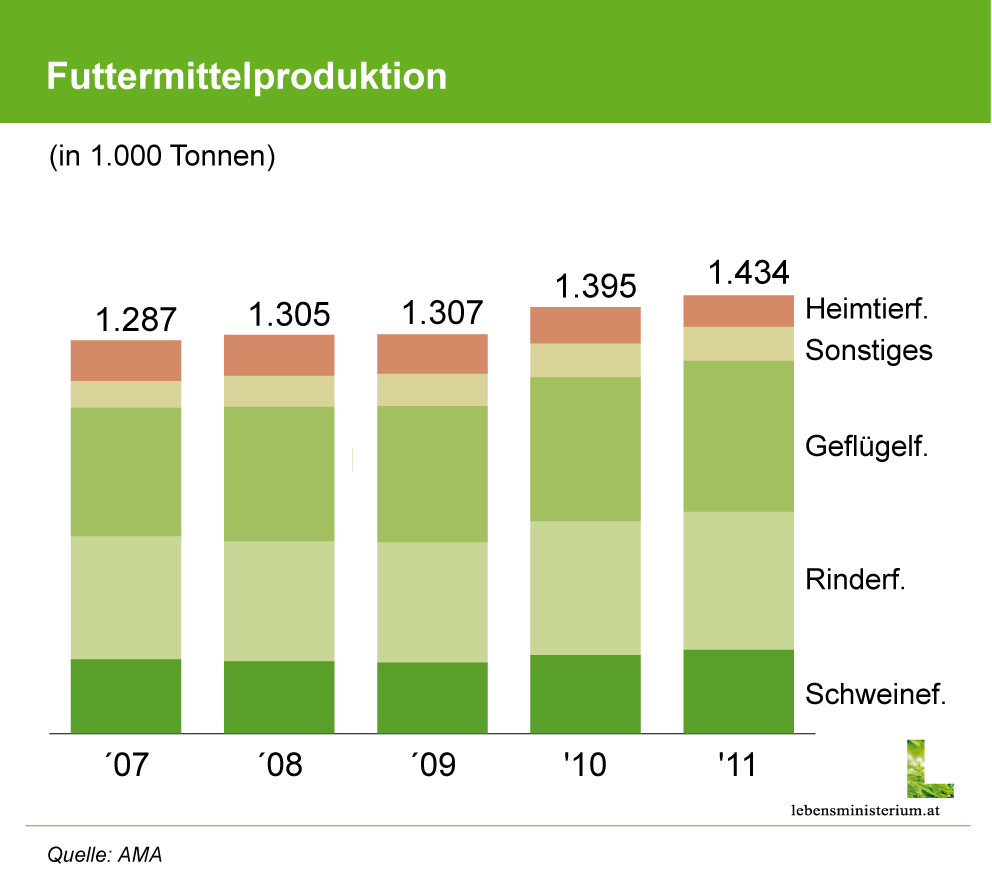 Futtermittelproduktion

(in 1.000 Tonnen)

1.287
1.305
1.307
1.395
1.434

Heimtierf.
Sonstiges
Geflügelf.
Rinderf.
Schweinef.

´07
´08
´09
'10
'11

lebensministerium.at

Quelle: AMA